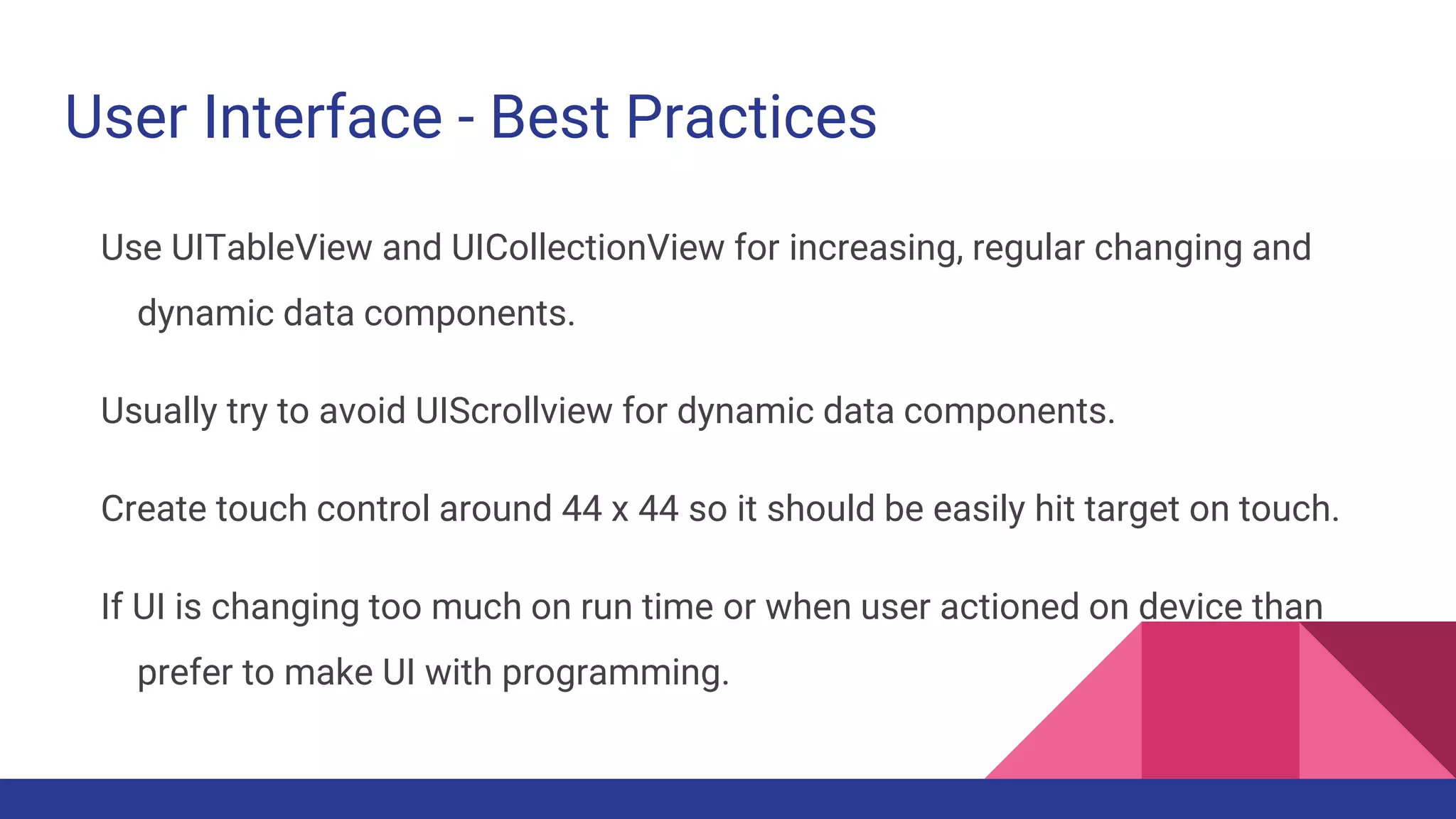 User Interface - Best Practices

Use UITableView and UICollectionView for increasing, regular changing and dynamic data components.

Usually try to avoid UIScrollview for dynamic data components.

Create touch control around 44 x 44 so it should be easily hit target on touch.

If UI is changing too much on run time or when user actioned on device than prefer to make UI with programming.